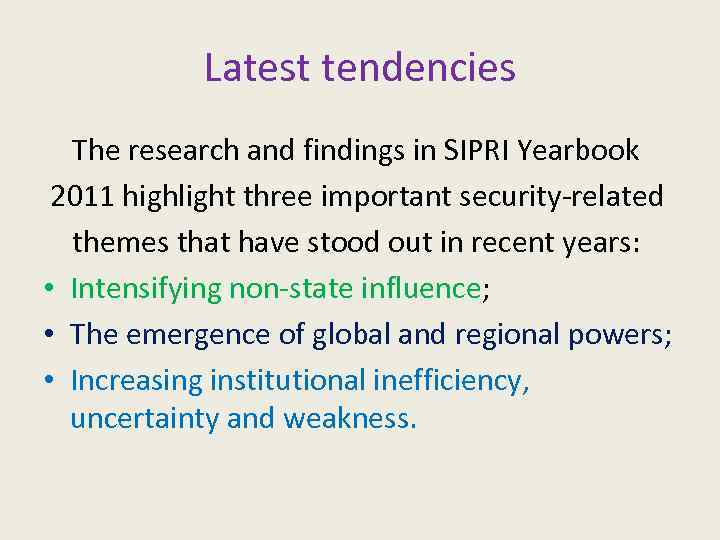 Latest tendencies

The research and findings in SIPRI Yearbook 2011 highlight three important security-related themes that have stood out in recent years:

• Intensifying non-state influence;
• The emergence of global and regional powers;
• Increasing institutional inefficiency, uncertainty and weakness.